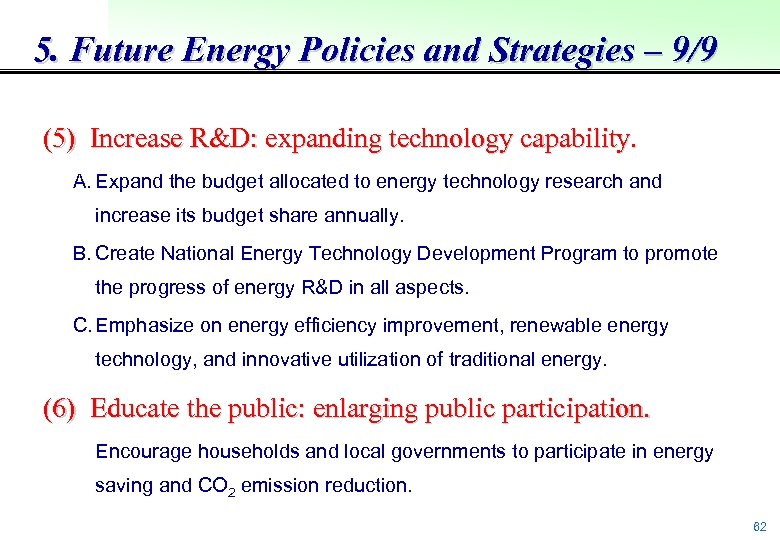 5. Future Energy Policies and Strategies – 9/9

(5) Increase R&D: expanding technology capability.

A. Expand the budget allocated to energy technology research and increase its budget share annually.

B. Create National Energy Technology Development Program to promote the progress of energy R&D in all aspects.

C. Emphasize on energy efficiency improvement, renewable energy technology, and innovative utilization of traditional energy.

(6) Educate the public: enlarging public participation.

Encourage households and local governments to participate in energy saving and $CO_2$ emission reduction.

62